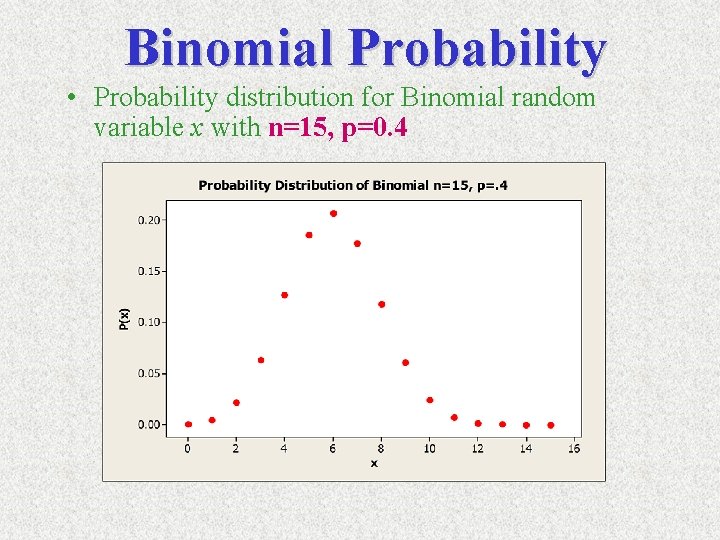 Binomial Probability

• Probability distribution for Binomial random variable $x$ with n=15, p=0.4

Probability Distribution of Binomial n=15, p=.4

P(x)

0.20
0.15
0.10
0.05
0.00

0 2 4 6 8 10 12 14 16

x